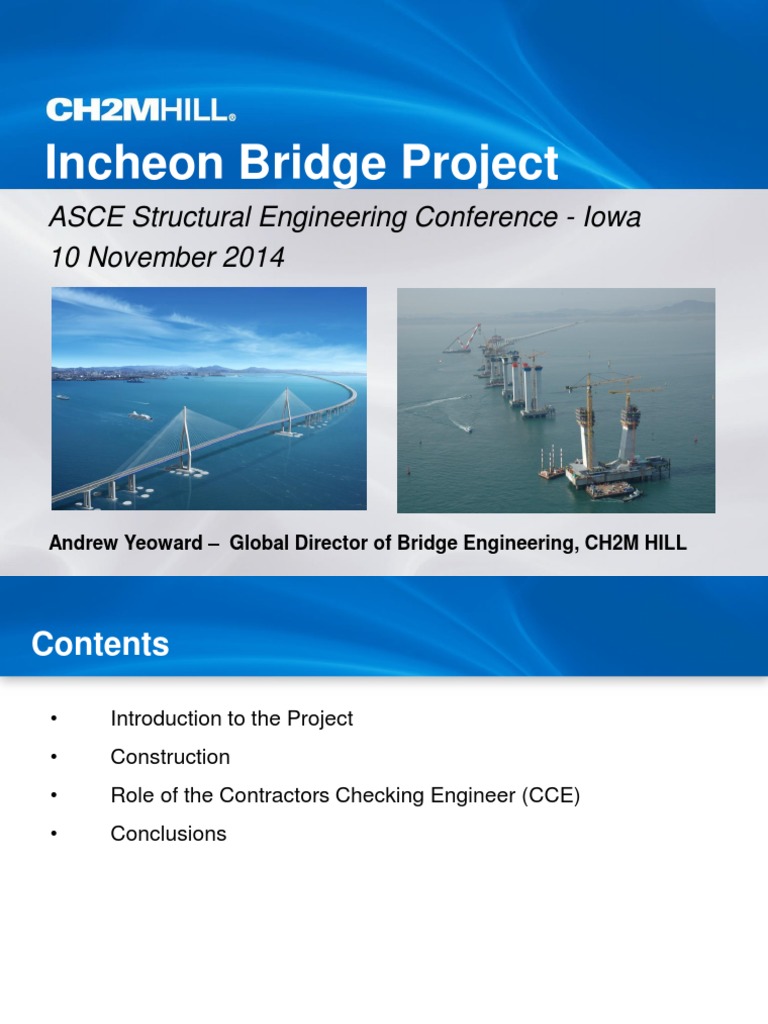 CH2MHILL®

Incheon Bridge Project

ASCE Structural Engineering Conference - Iowa
10 November 2014

Andrew Yeoward – Global Director of Bridge Engineering, CH2M HILL

Contents

• Introduction to the Project
• Construction
• Role of the Contractors Checking Engineer (CCE)
• Conclusions